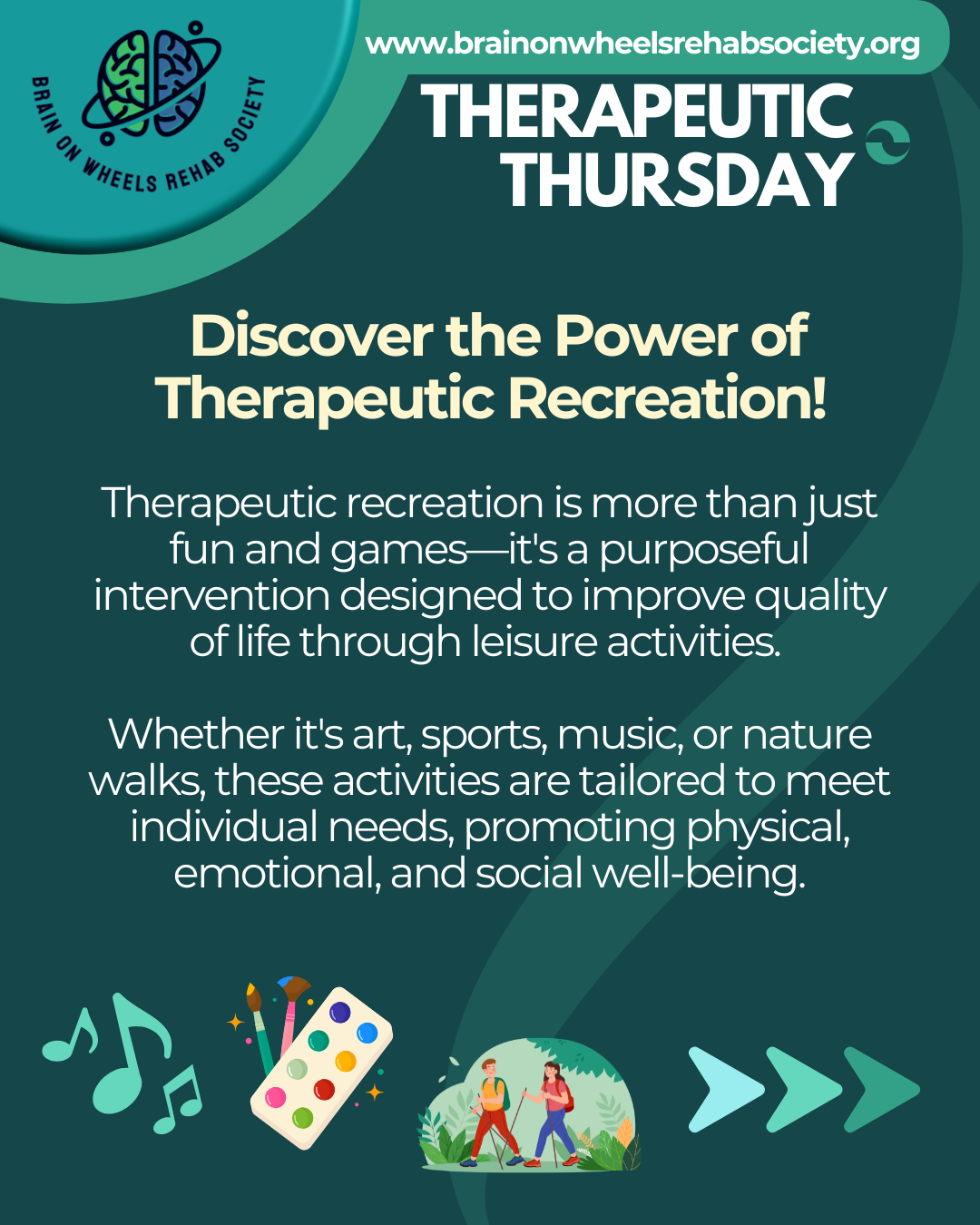 BRAIN ON WHEELS REHAB SOCIETY

www.brainonwheelsrehabsociety.org

THERAPEUTIC THURSDAY

Discover the Power of Therapeutic Recreation!

Therapeutic recreation is more than just fun and games—it's a purposeful intervention designed to improve quality of life through leisure activities.

Whether it's art, sports, music, or nature walks, these activities are tailored to meet individual needs, promoting physical, emotional, and social well-being.